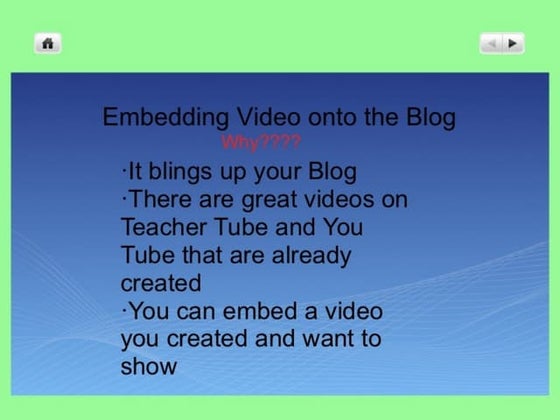 Embedding Video onto the Blog
Why????

·It blings up your Blog
·There are great videos on Teacher Tube and You Tube that are already created
·You can embed a video you created and want to show